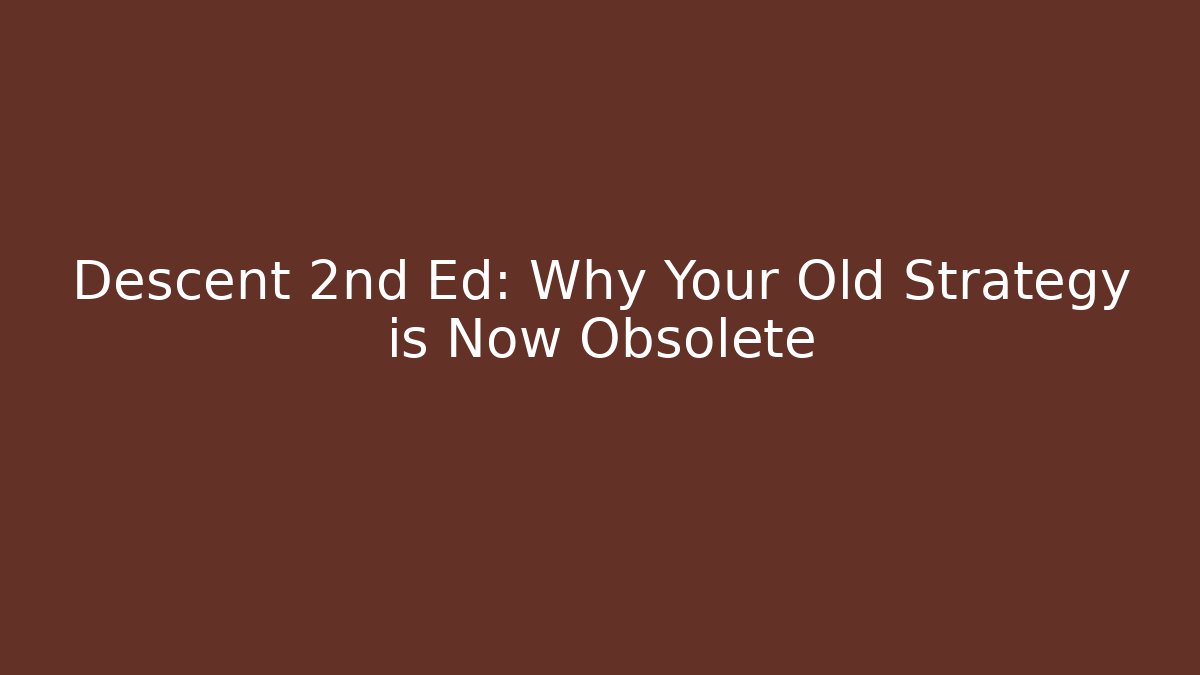 Descent 2nd Ed: Why Your Old Strategy is Now Obsolete